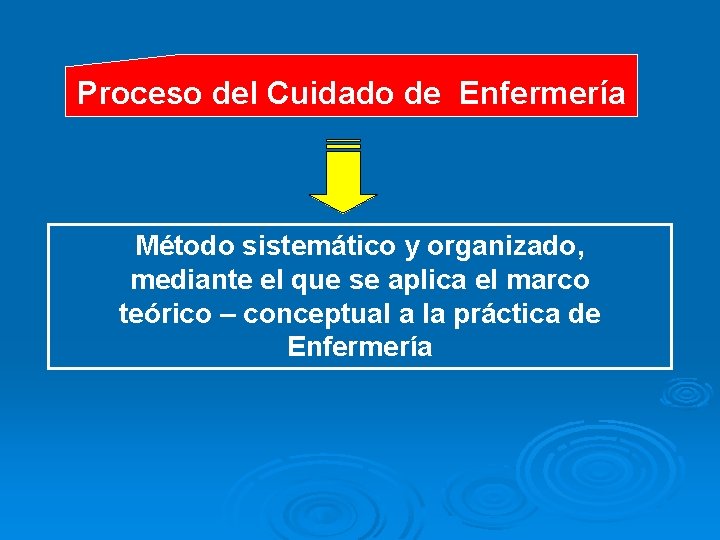 Proceso del Cuidado de Enfermería

Método sistemático y organizado, mediante el que se aplica el marco teórico – conceptual a la práctica de Enfermería